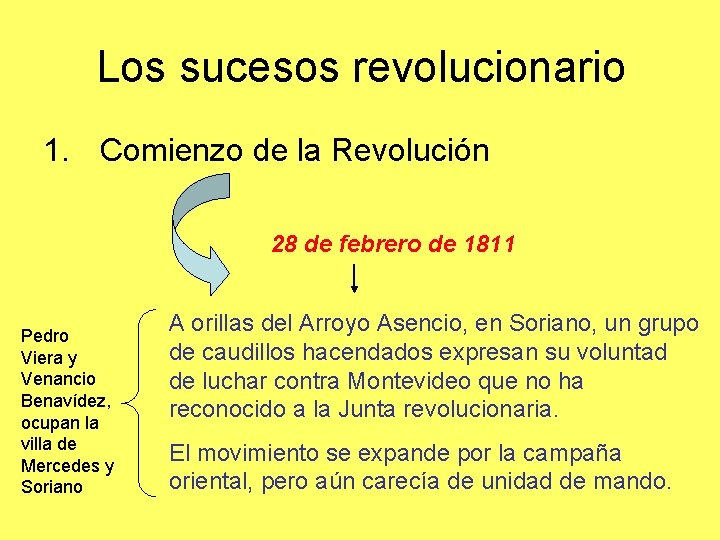 Los sucesos revolucionario

1. Comienzo de la Revolución

28 de febrero de 1811

Pedro Viera y Venancio Benavídez, ocupan la villa de Mercedes y Soriano

A orillas del Arroyo Asencio, en Soriano, un grupo de caudillos hacendados expresan su voluntad de luchar contra Montevideo que no ha reconocido a la Junta revolucionaria.

El movimiento se expande por la campaña oriental, pero aún carecía de unidad de mando.